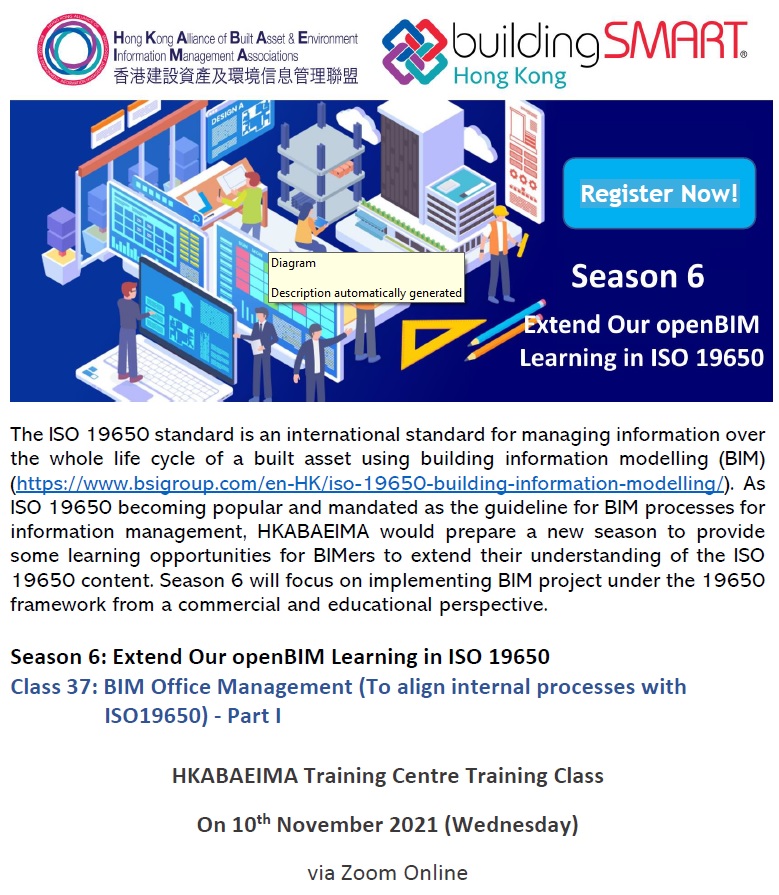 Hong Kong Alliance of Built Asset & Environment Information Management Associations
香港建設資產及環境信息管理聯盟

buildingSMART®
Hong Kong

DESIGN A

Register Now!

Diagram

Description automatically generated

Season 6

Extend Our openBIM Learning in ISO 19650

The ISO 19650 standard is an international standard for managing information over the whole life cycle of a built asset using building information modelling (BIM) (https://www.bsigroup.com/en-HK/iso-19650-building-information-modelling/). As ISO 19650 becoming popular and mandated as the guideline for BIM processes for information management, HKABAEIMA would prepare a new season to provide some learning opportunities for BIMers to extend their understanding of the ISO 19650 content. Season 6 will focus on implementing BIM project under the 19650 framework from a commercial and educational perspective.

Season 6: Extend Our openBIM Learning in ISO 19650
Class 37: BIM Office Management (To align internal processes with ISO19650) - Part I

HKABAEIMA Training Centre Training Class

On 10$^{th}$ November 2021 (Wednesday)

via Zoom Online